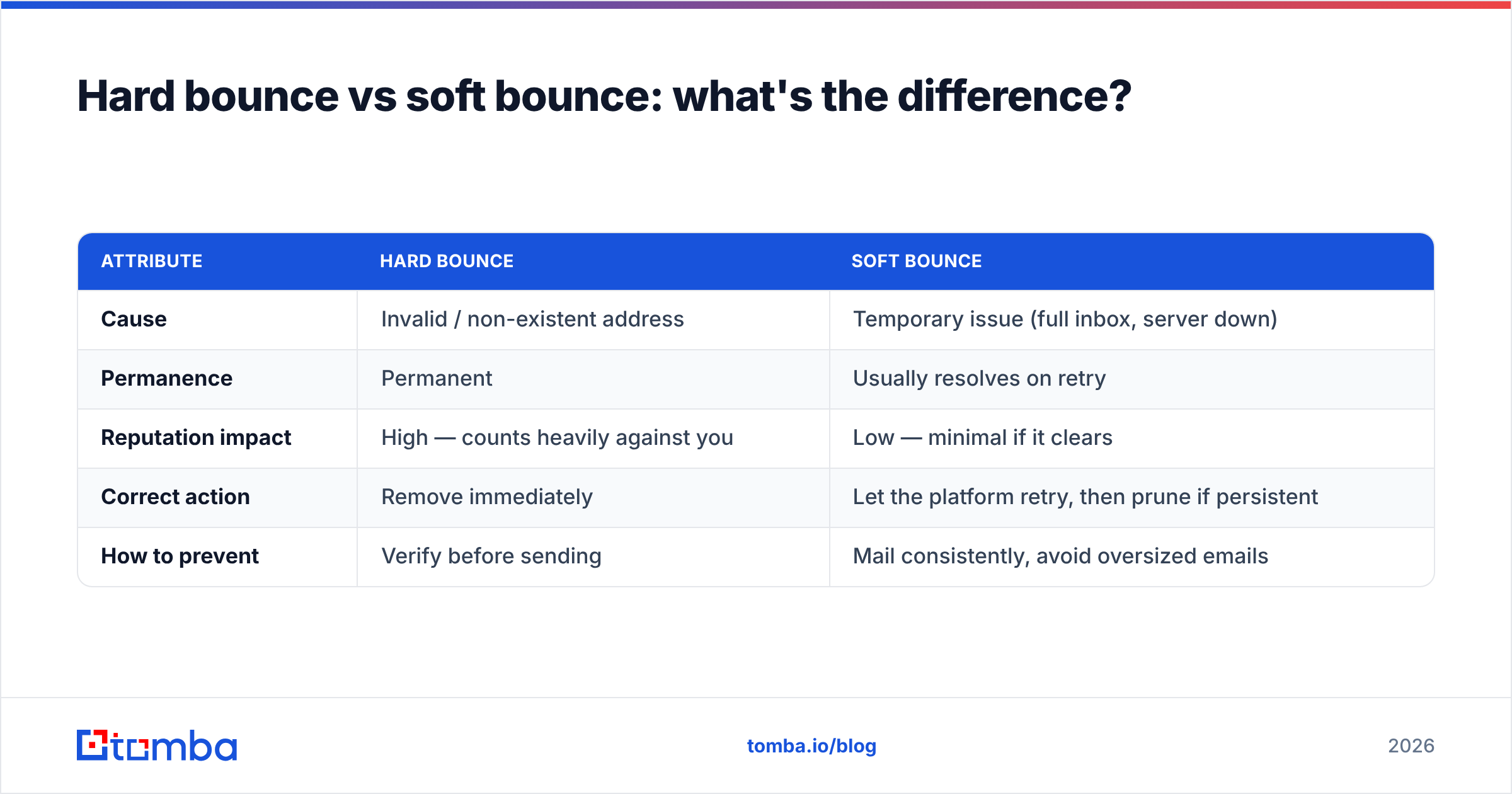 Hard bounce vs soft bounce: what's the difference?

| ATTRIBUTE | HARD BOUNCE | SOFT BOUNCE |
|---|---|---|
| Cause | Invalid / non-existent address | Temporary issue (full inbox, server down) |
| Permanence | Permanent | Usually resolves on retry |
| Reputation impact | High — counts heavily against you | Low — minimal if it clears |
| Correct action | Remove immediately | Let the platform retry, then prune if persistent |
| How to prevent | Verify before sending | Mail consistently, avoid oversized emails |

tomba

tomba.io/blog

2026